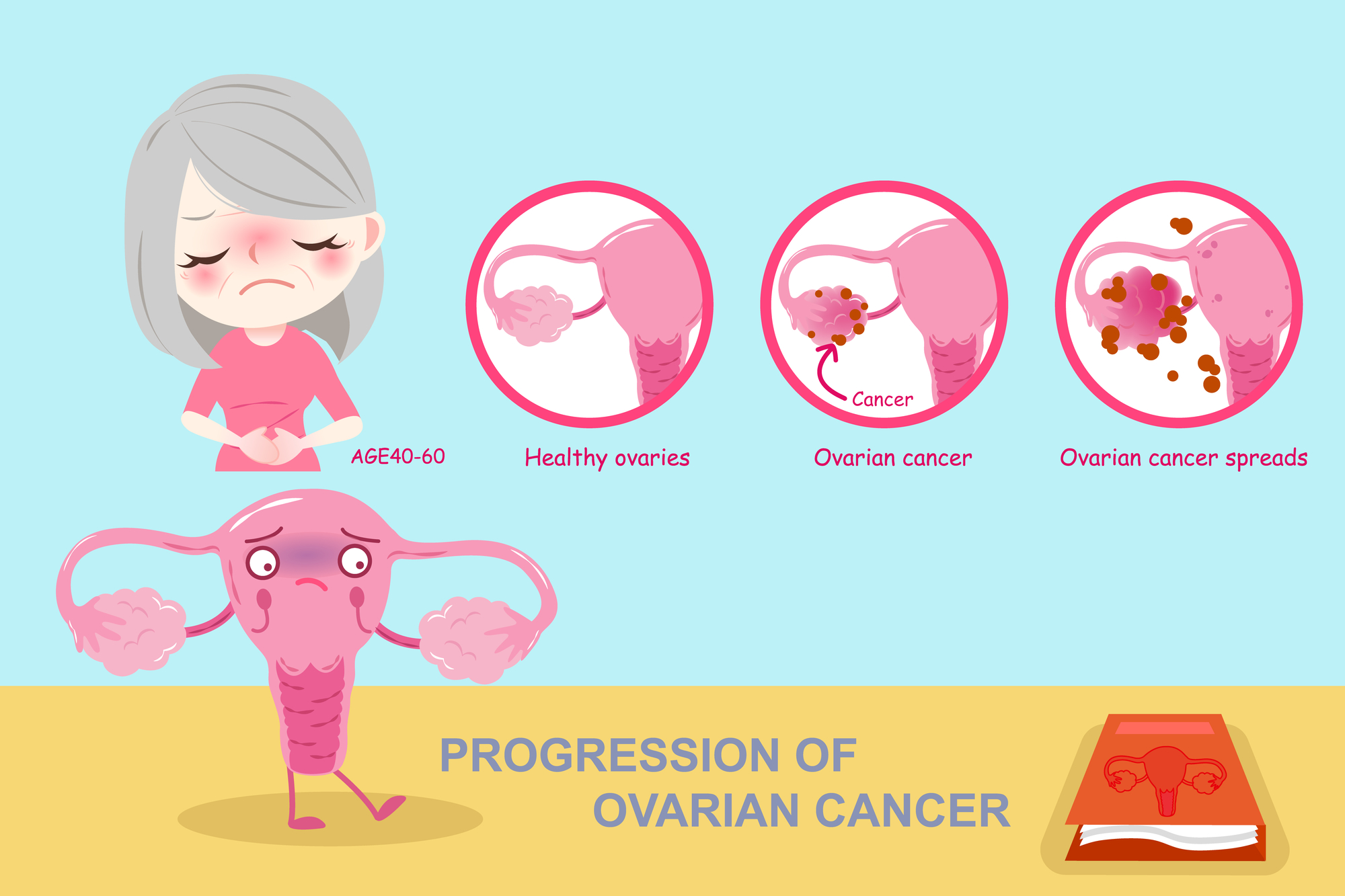 Cancer

AGE40-60

Healthy ovaries

Ovarian cancer

Ovarian cancer spreads

PROGRESSION OF OVARIAN CANCER